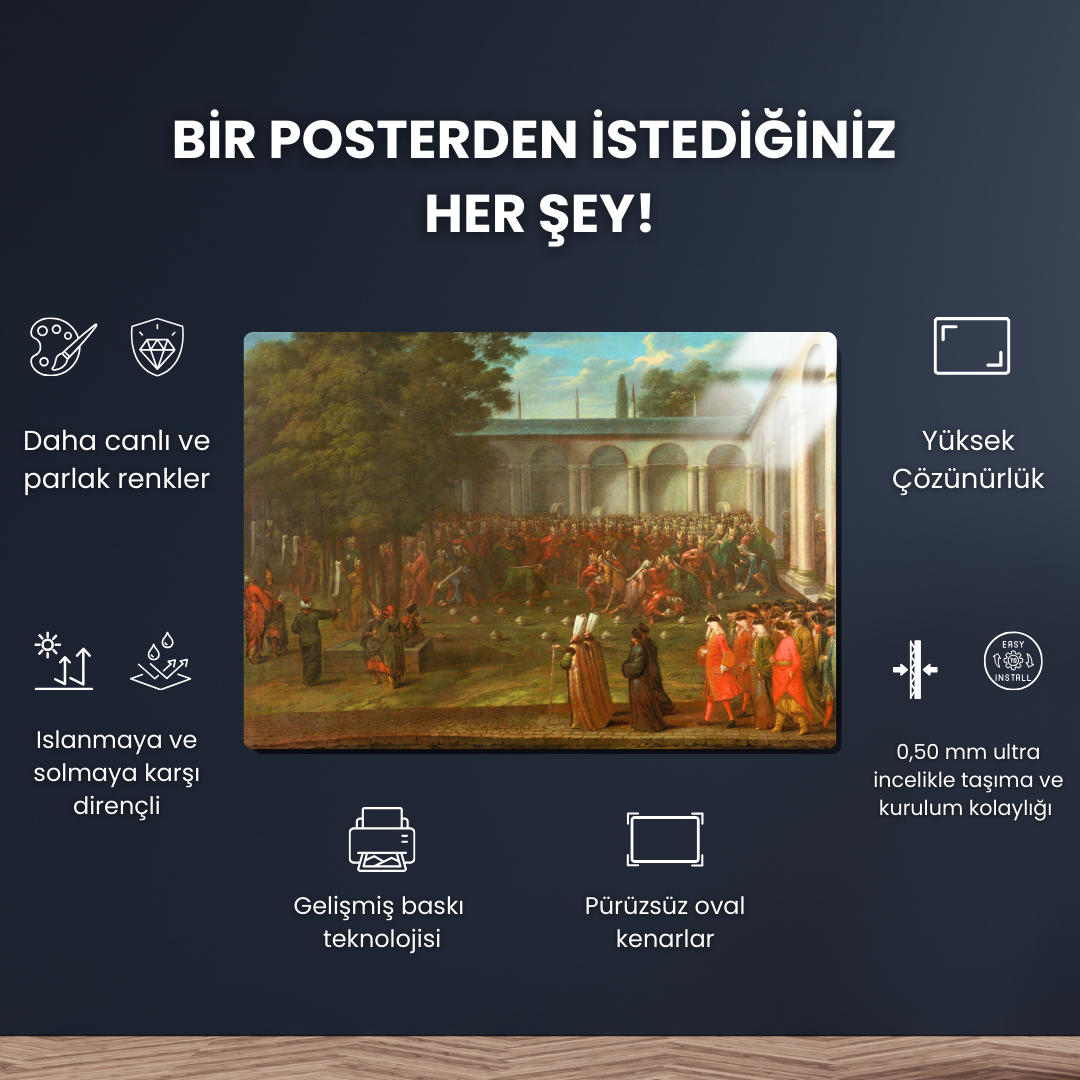 BİR POSTERDEN İSTEDİĞİNİZ HER ŞEY!

Daha canlı ve parlak renkler

Yüksek Çözünürlük

Islanmaya ve solmaya karşı dirençli

EASY INSTALL

0,50 mm ultra incelikle taşıma ve kurulum kolaylığı

Gelişmiş baskı teknolojisi

Pürüzsüz oval kenarlar